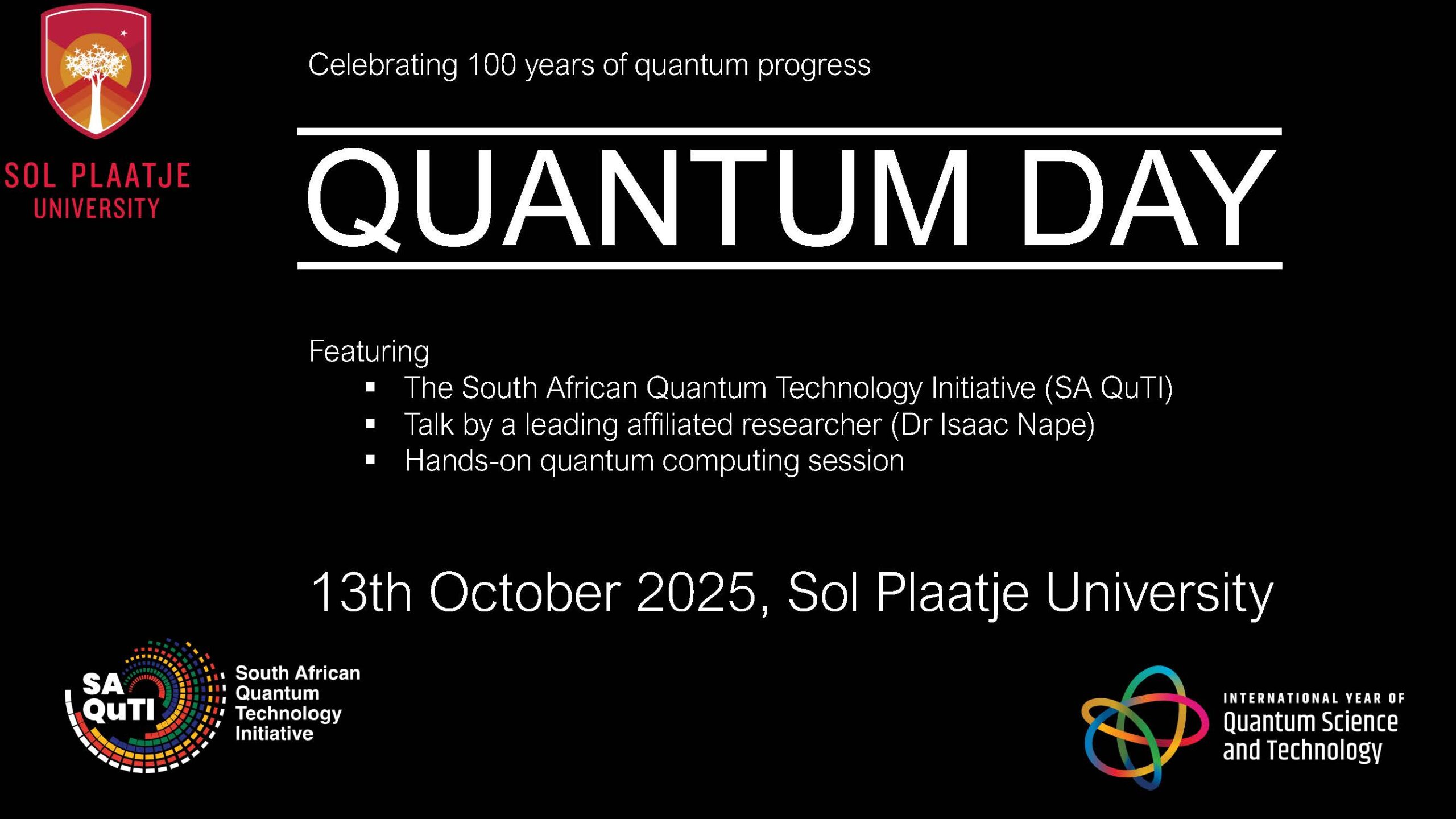 SOL PLAATJE
UNIVERSITY

Celebrating 100 years of quantum progress

QUANTUM DAY

Featuring
▪ The South African Quantum Technology Initiative (SA QuTI)
▪ Talk by a leading affiliated researcher (Dr Isaac Nape)
▪ Hands-on quantum computing session

13th October 2025, Sol Plaatje University

SA QuTI
South African Quantum Technology Initiative

INTERNATIONAL YEAR OF
Quantum Science and Technology